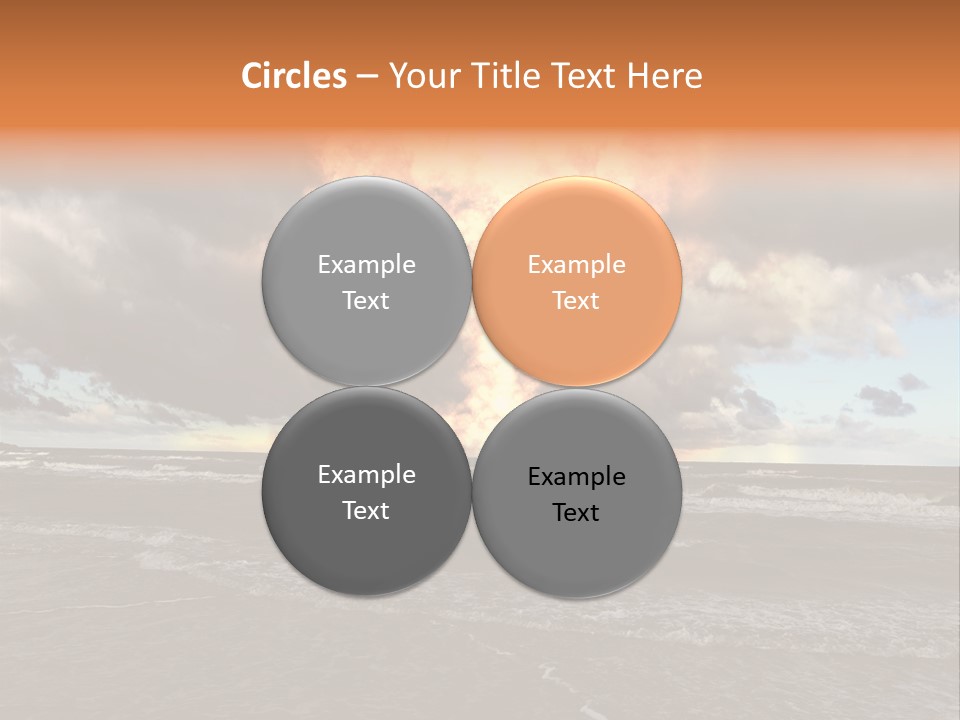 Circles – Your Title Text Here

Example Text

Example Text

Example Text

Example Text